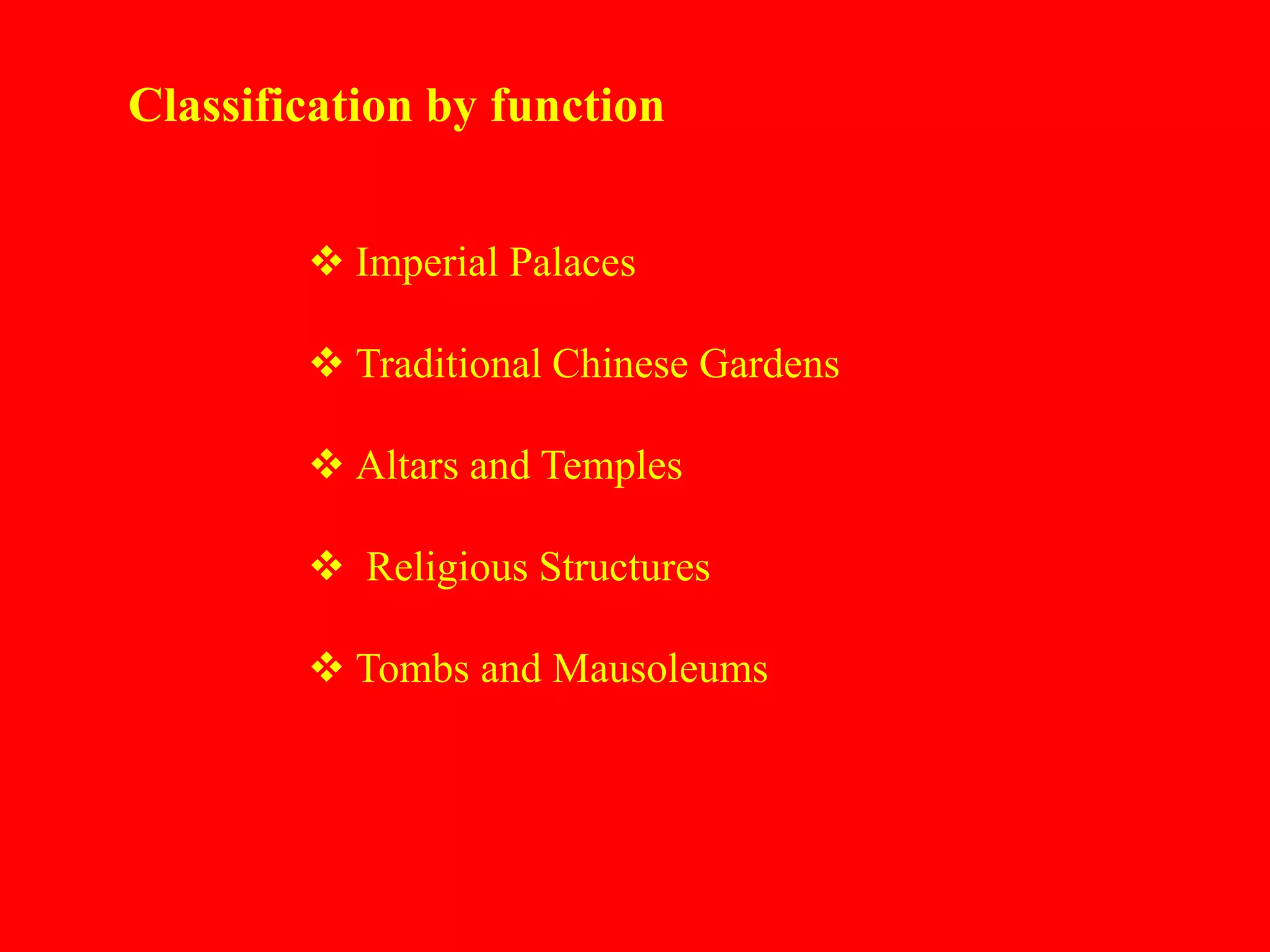 Classification by function

❖ Imperial Palaces

❖ Traditional Chinese Gardens

❖ Altars and Temples

❖ Religious Structures

❖ Tombs and Mausoleums